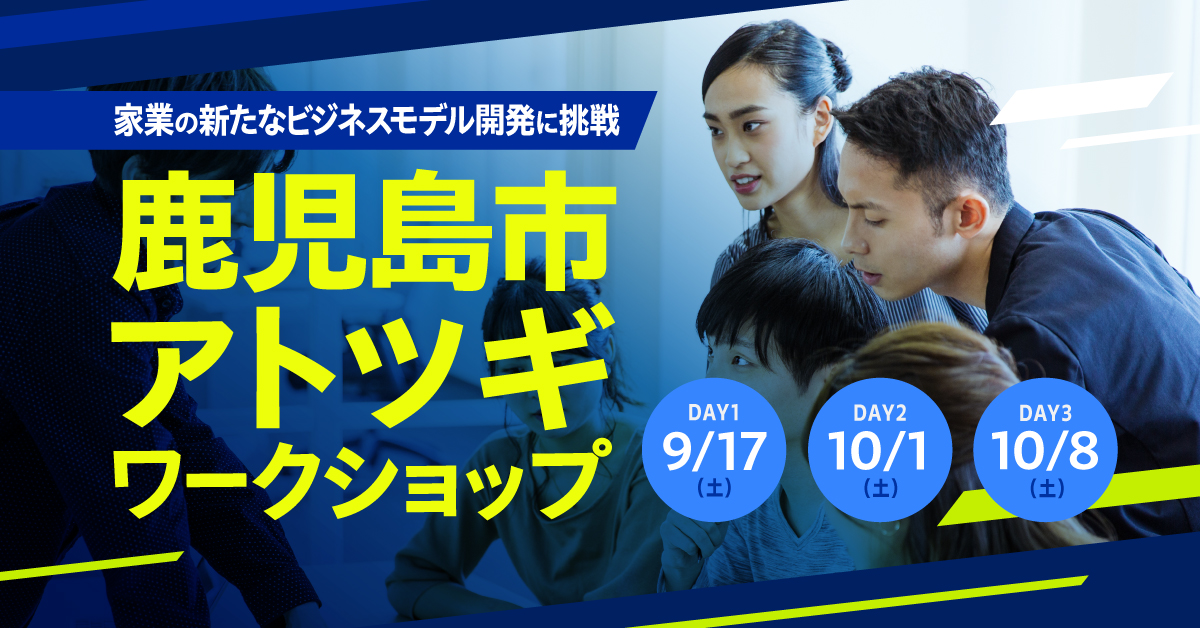 家業の新たなビジネスモデル開発に挑戦

鹿児島市
アトツギ
ワークショップ

DAY1
9/17
(土)

DAY2
10/1
(土)

DAY3
10/8
(土)